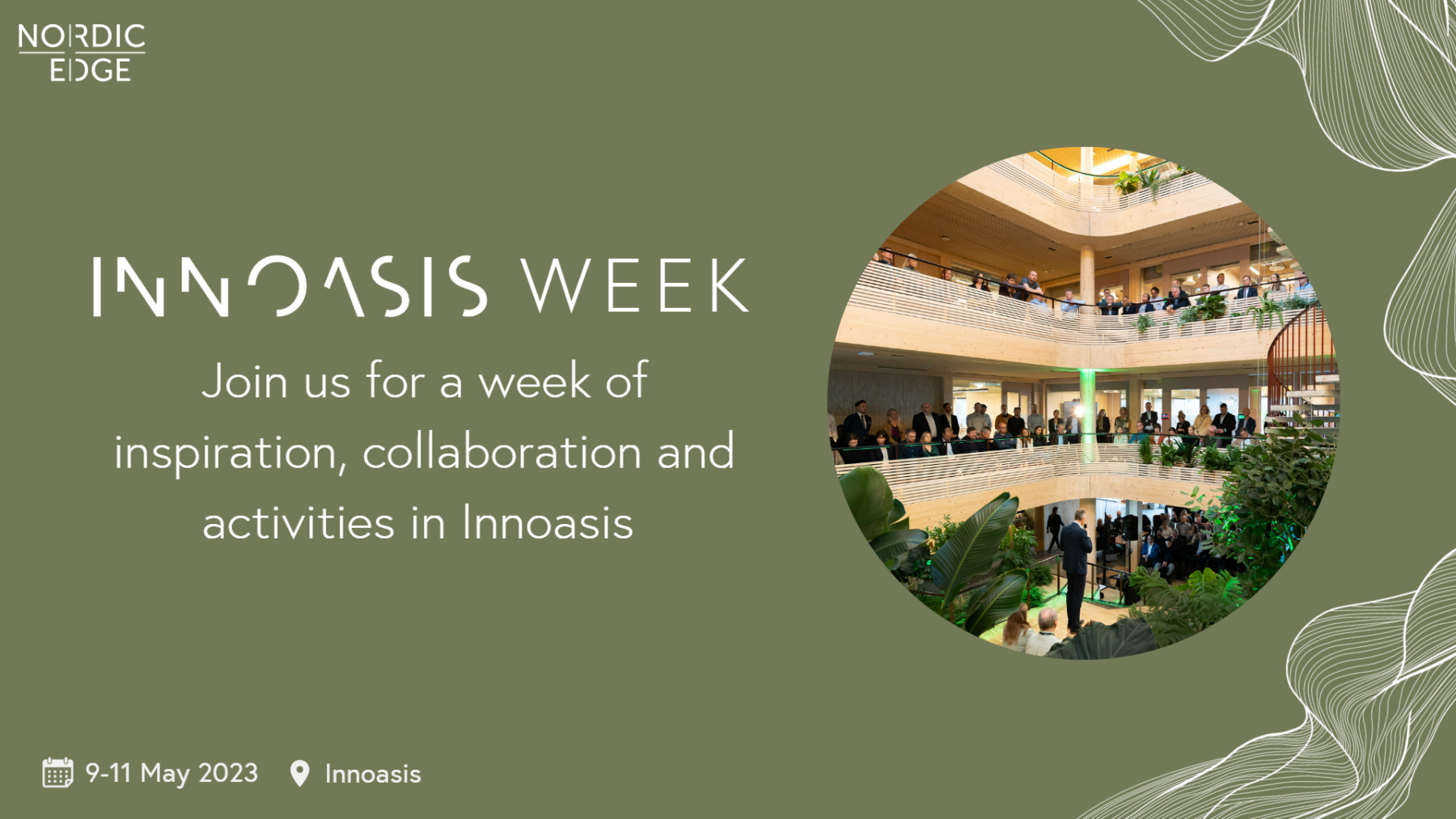 NORDIC EDGE

INNOASIS WEEK

Join us for a week of inspiration, collaboration and activities in Innoasis

9-11 May 2023 Innoasis